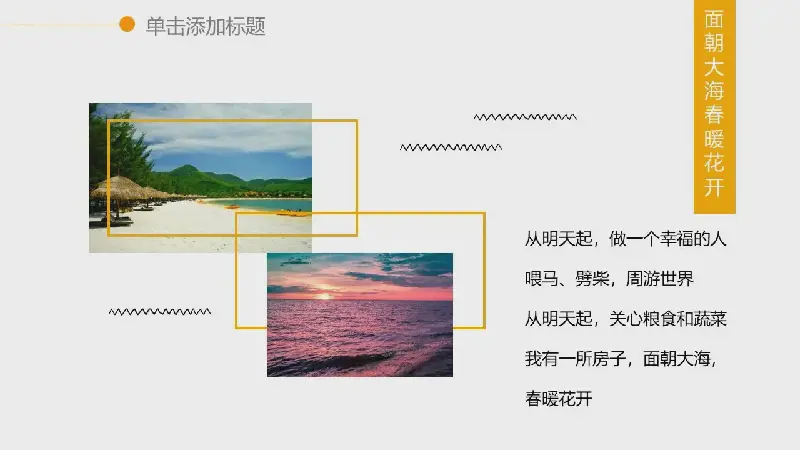 单击添加标题

面朝大海春暖花开

从明天起，做一个幸福的人

喂马、劈柴，周游世界

从明天起，关心粮食和蔬菜

我有一所房子，面朝大海，

春暖花开